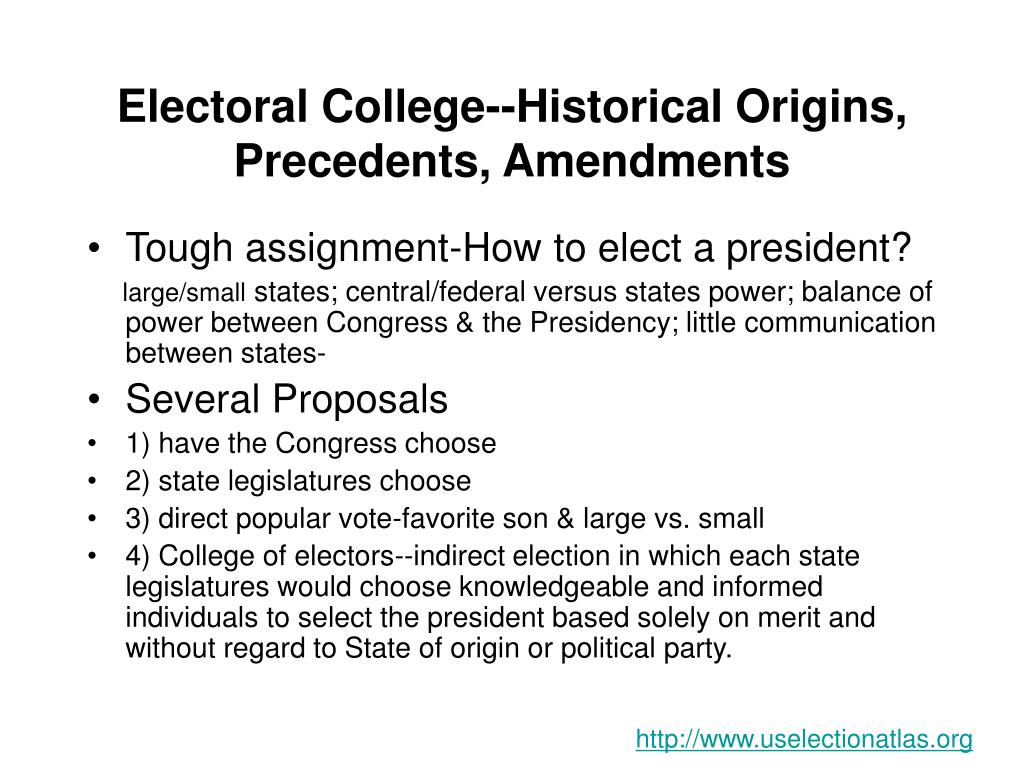 Electoral College--Historical Origins, Precedents, Amendments

• Tough assignment-How to elect a president?

large/small states; central/federal versus states power; balance of power between Congress & the Presidency; little communication between states-

• Several Proposals
• 1) have the Congress choose
• 2) state legislatures choose
• 3) direct popular vote-favorite son & large vs. small
• 4) College of electors--indirect election in which each state legislatures would choose knowledgeable and informed individuals to select the president based solely on merit and without regard to State of origin or political party.

http://www.uselectionatlas.org